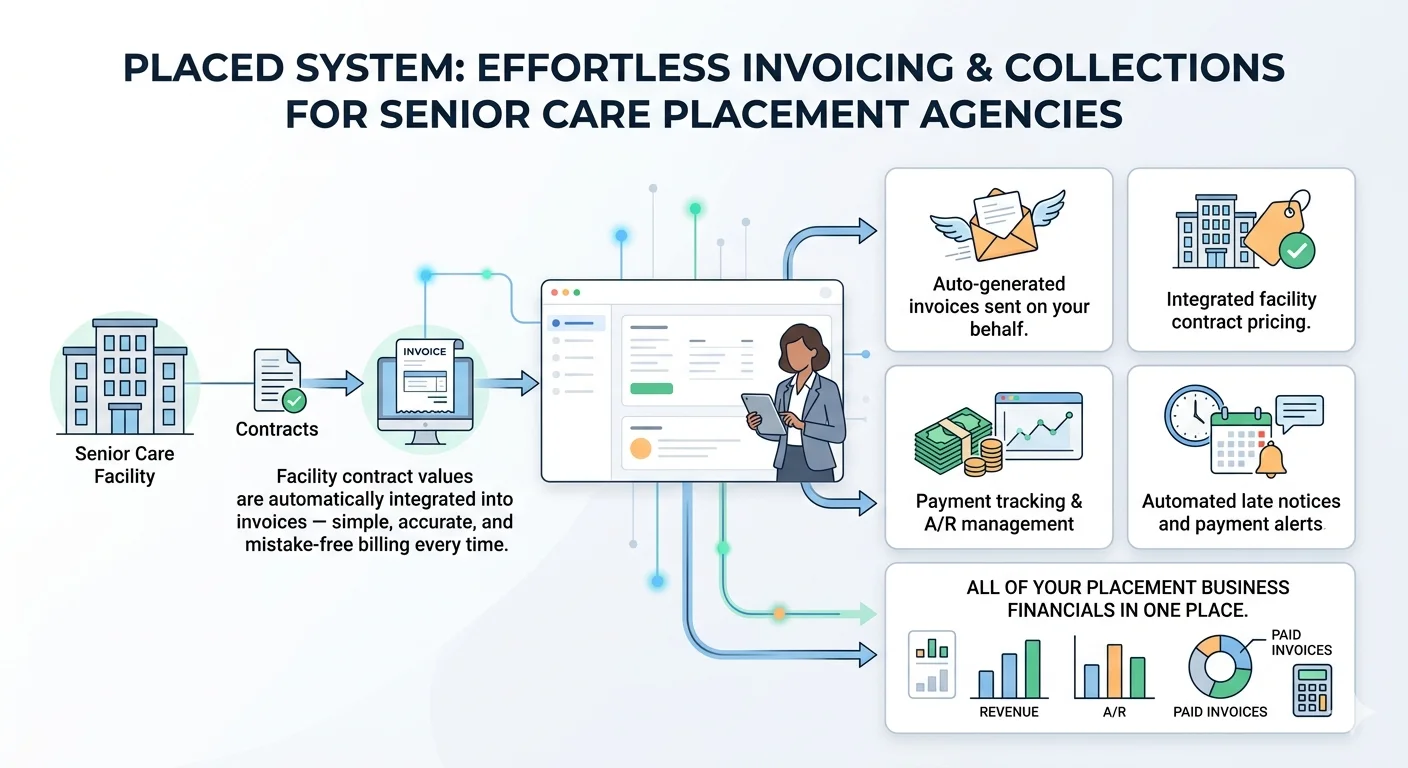 PLACED SYSTEM: EFFORTLESS INVOICING & COLLECTIONS FOR SENIOR CARE PLACEMENT AGENCIES

Senior Care Facility

Contracts

INVOICE

Facility contract values are automatically integrated into invoices — simple, accurate, and mistake-free billing every time.

Auto-generated invoices sent on your behalf.

Integrated facility contract pricing.

Payment tracking & A/R management

Automated late notices and payment alerts

ALL OF YOUR PLACEMENT BUSINESS FINANCIALS IN ONE PLACE.

REVENUE

A/R

PAID INVOICES

PAID INVOICES